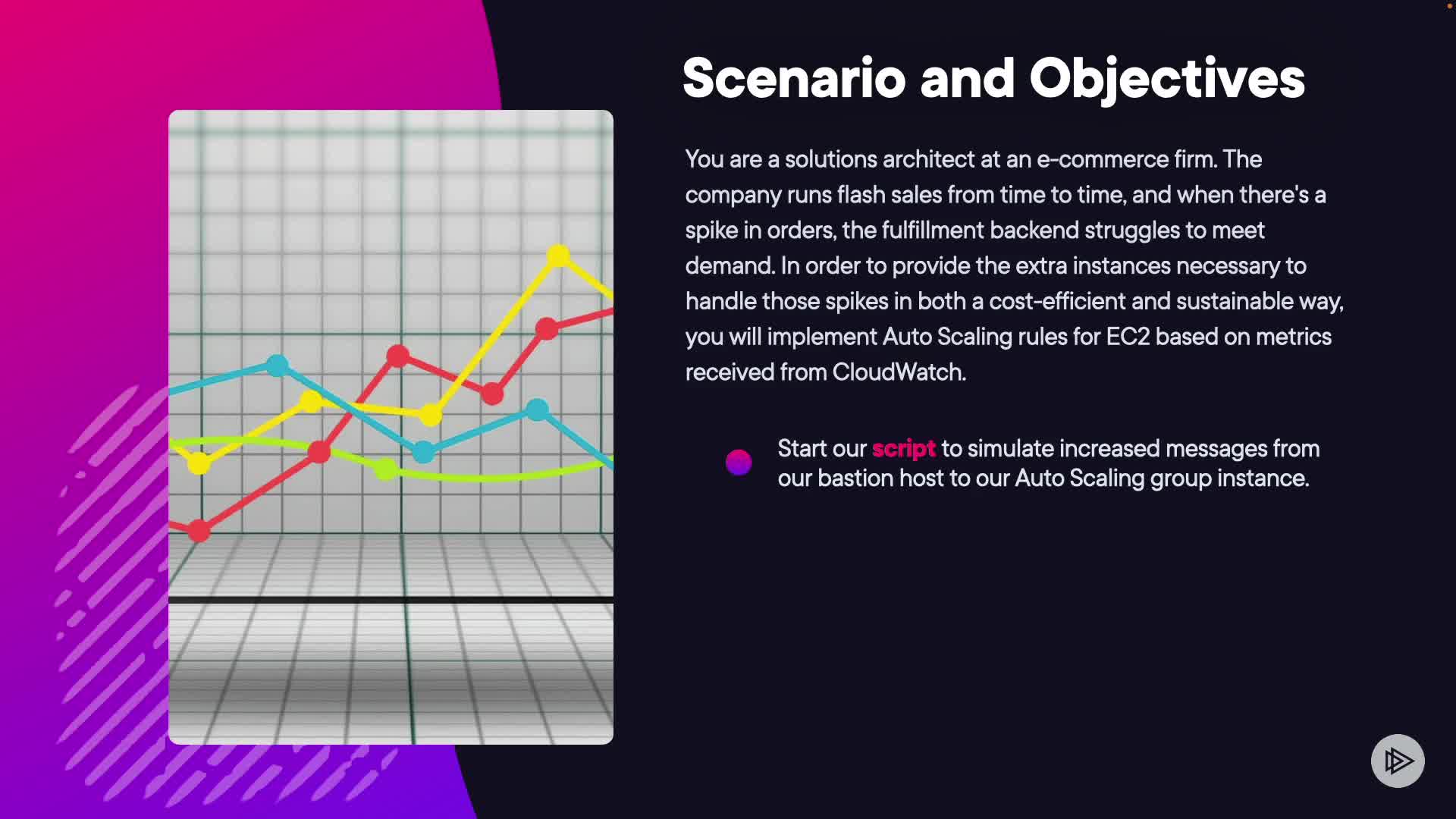 Scenario and Objectives

You are a solutions architect at an e-commerce firm. The company runs flash sales from time to time, and when there's a spike in orders, the fulfillment backend struggles to meet demand. In order to provide the extra instances necessary to handle those spikes in both a cost-efficient and sustainable way, you will implement Auto Scaling rules for EC2 based on metrics received from CloudWatch.

Start our script to simulate increased messages from our bastion host to our Auto Scaling group instance.